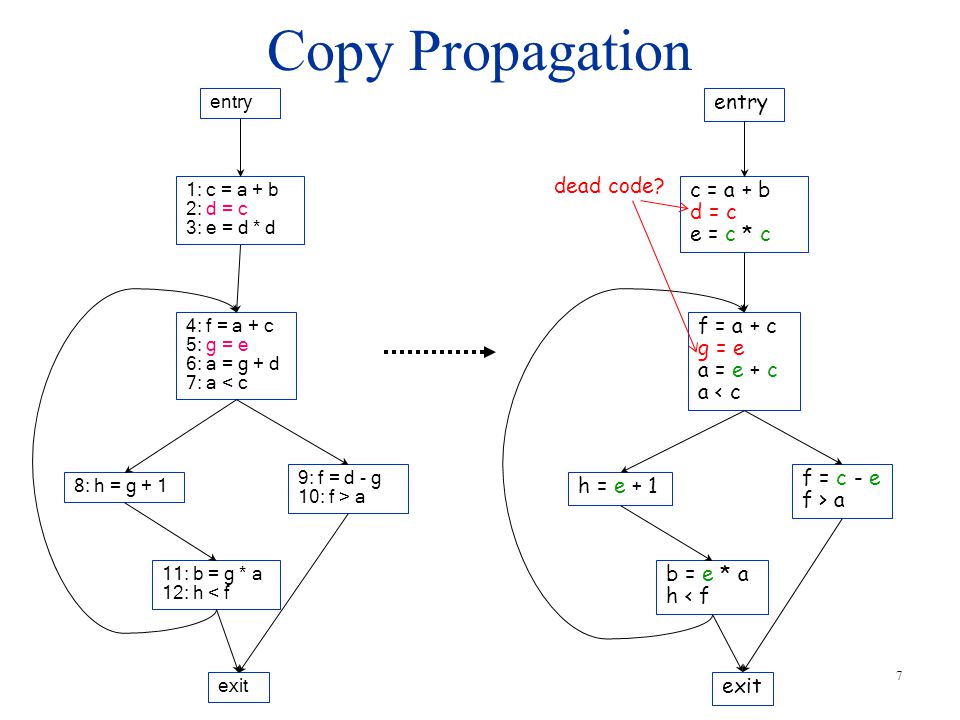 Copy Propagation

entry

1: c = a + b
2: d = c
3: e = d * d

4: f = a + c
5: g = e
6: a = g + d
7: a < c

8: h = g + 1

9: f = d - g
10: f > a

11: b = g * a
12: h < f

exit

entry

dead code?

c = a + b
d = c
e = c * c

f = a + c
g = e
a = e + c
a < c

h = e + 1

f = c - e
f > a

b = e * a
h < f

exit

7